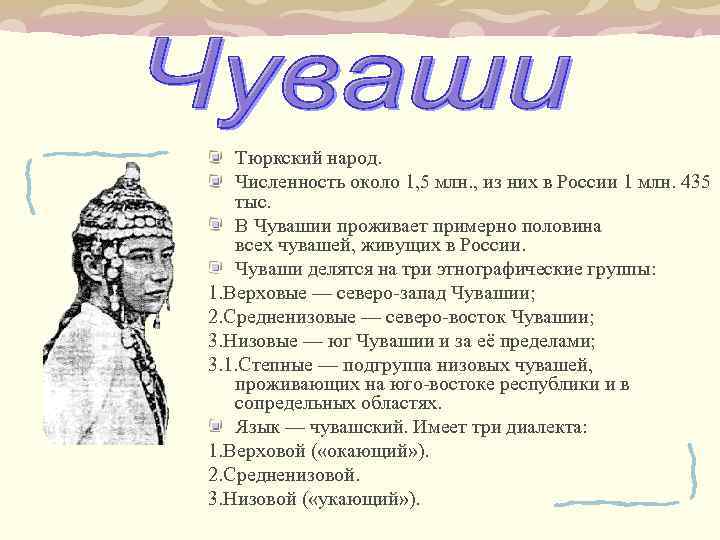 Чуваши

Тюркский народ.

Численность около 1,5 млн., из них в России 1 млн. 435 тыс.

В Чувашии проживает примерно половина всех чувашей, живущих в России.

Чуваши делятся на три этнографические группы:

1.Верховые — северо-запад Чувашии;

2.Средненизовые — северо-восток Чувашии;

3.Низовые — юг Чувашии и за её пределами;

3.1.Степные — подгруппа низовых чувашей, проживающих на юго-востоке республики и в сопредельных областях.

Язык — чувашский. Имеет три диалекта:

1.Верховой («окающий»).

2.Средненизовой.

3.Низовой («укающий»).